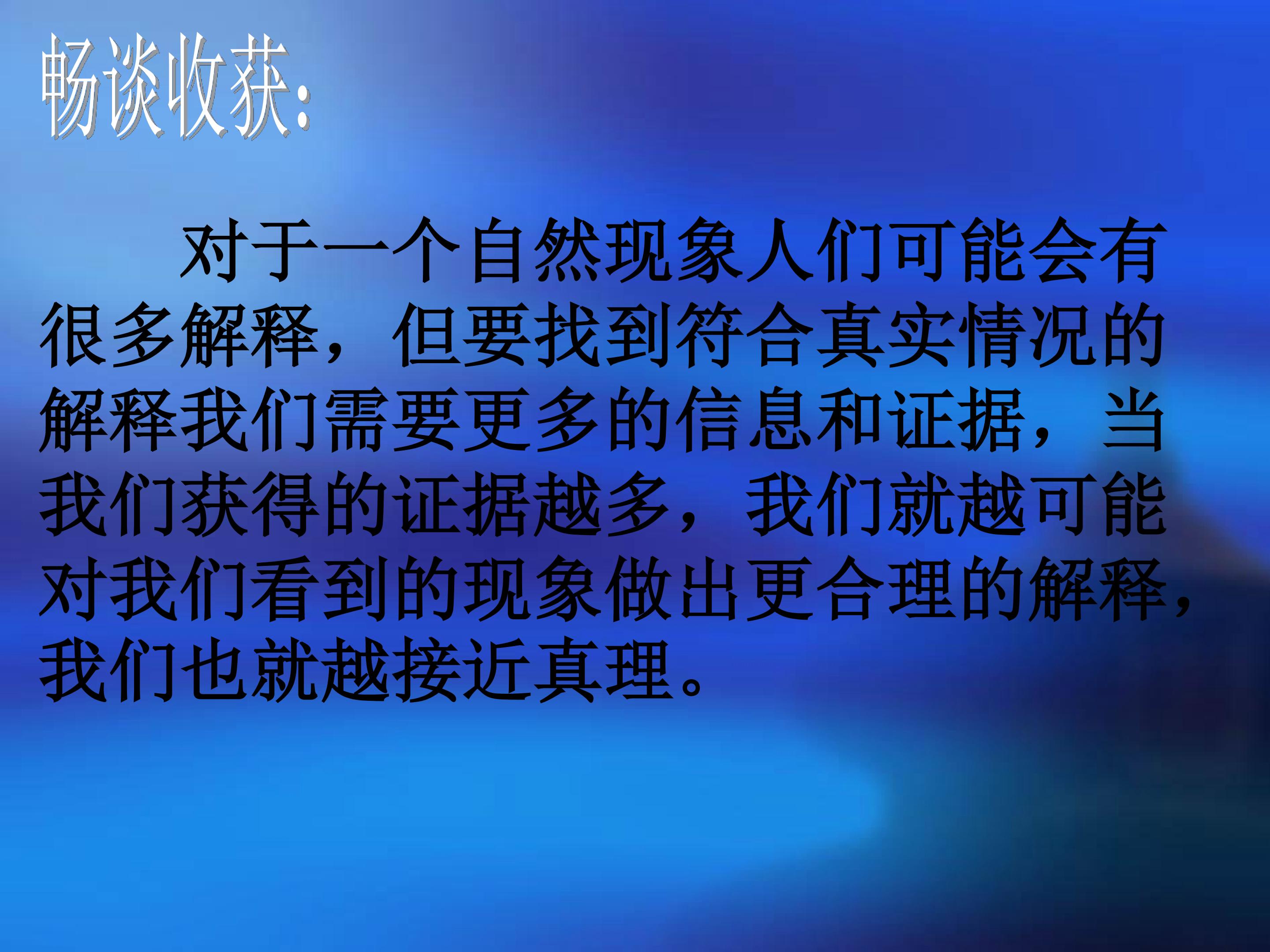 畅谈收获:

对于一个自然现象人们可能会有很多解释，但要找到符合真实情况的解释我们需要更多的信息和证据，当我们获得的证据越多，我们就越可能对我们看到的现象做出更合理的解释，我们也就越接近真理。